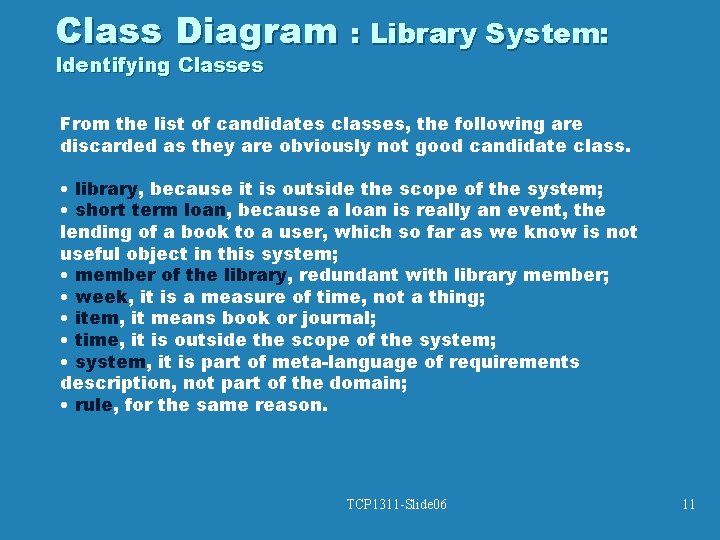 Class Diagram : Library System:
Identifying Classes

From the list of candidates classes, the following are discarded as they are obviously not good candidate class.

• library, because it is outside the scope of the system;
• short term loan, because a loan is really an event, the lending of a book to a user, which so far as we know is not useful object in this system;
• member of the library, redundant with library member;
• week, it is a measure of time, not a thing;
• item, it means book or journal;
• time, it is outside the scope of the system;
• system, it is part of meta-language of requirements description, not part of the domain;
• rule, for the same reason.

TCP1311-Slide06

11